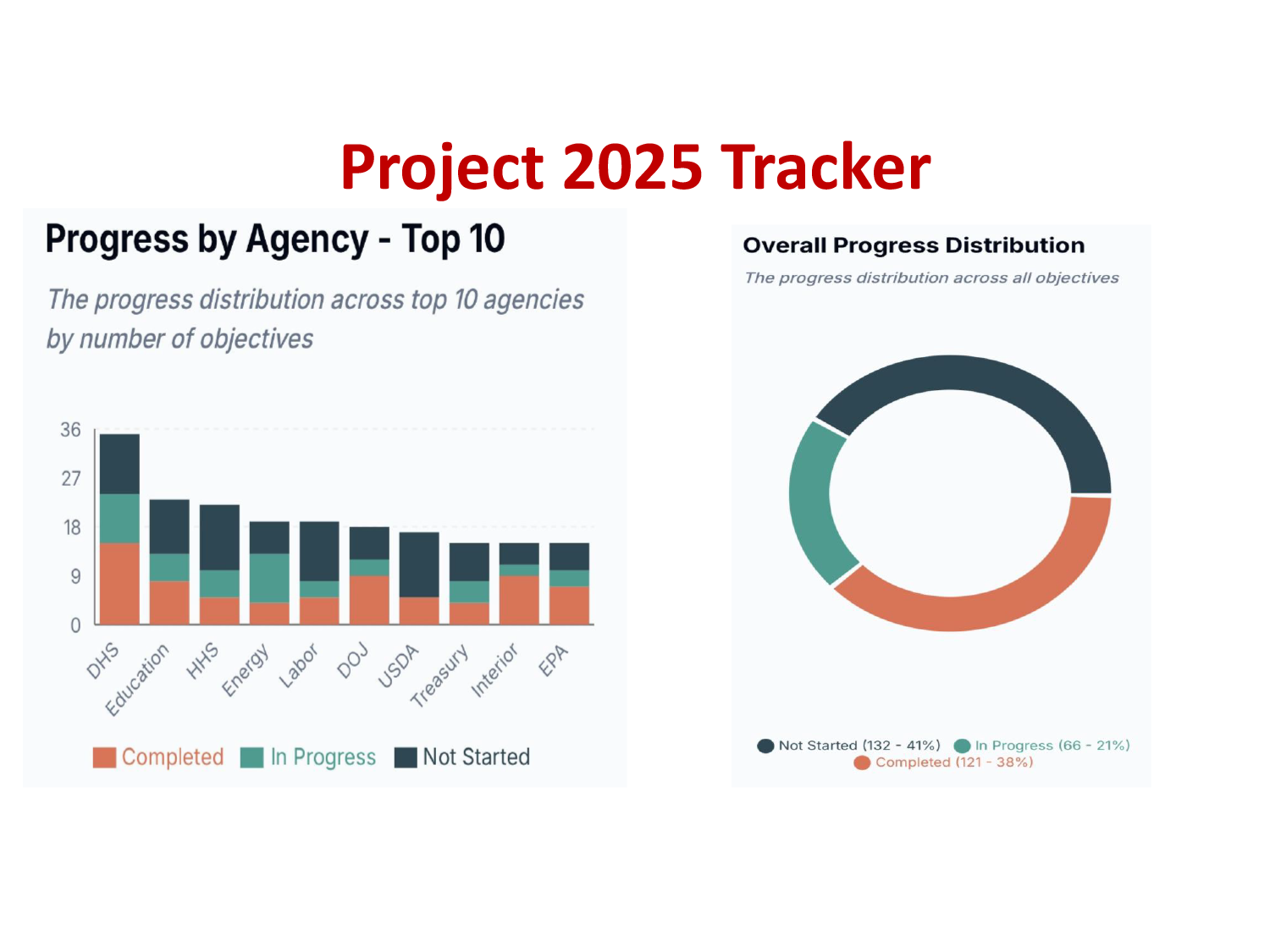 Project 2025 Tracker

Progress by Agency - Top 10

The progress distribution across top 10 agencies by number of objectives

36
27
18
9
0

DHS
Education
HHS
Energy
Labor
DOJ
USDA
Treasury
Interior
EPA

Completed In Progress Not Started

Overall Progress Distribution

The progress distribution across all objectives

Not Started (132 - 41%) In Progress (66 - 21%) Completed (121 - 38%)